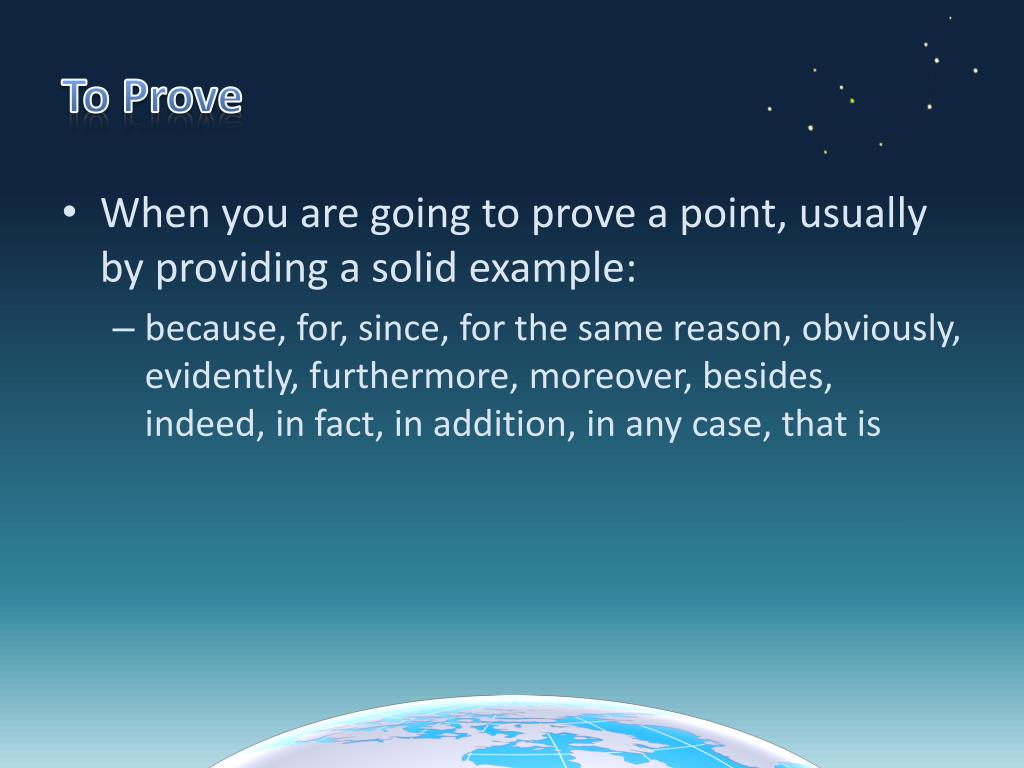 To Prove

• When you are going to prove a point, usually by providing a solid example:

– because, for, since, for the same reason, obviously, evidently, furthermore, moreover, besides, indeed, in fact, in addition, in any case, that is